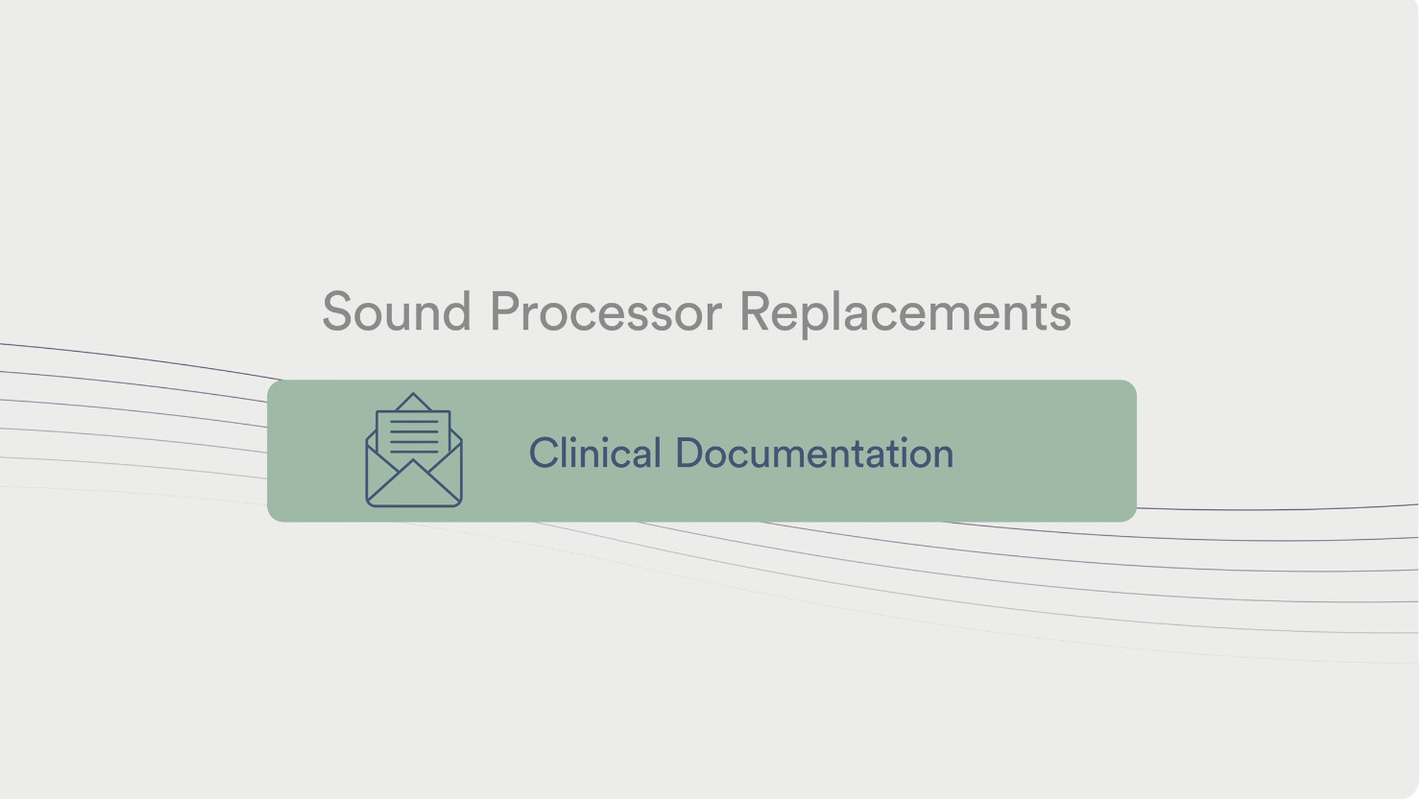 Sound Processor Replacements

Clinical Documentation